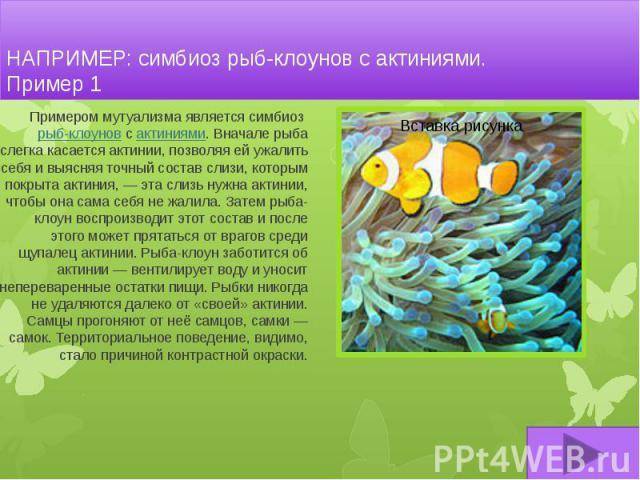 НАПРИМЕР: симбиоз рыб-клоунов с актиниями. Пример 1

Примером мутуализма является симбиоз рыб-клоунов с актиниями. Вначале рыба слегка касается актинии, позволяя ей ужалить себя и выясняя точный состав слизи, которым покрыта актиния, — эта слизь нужна актинии, чтобы она сама себя не жалила. Затем рыба-клоун воспроизводит этот состав и после этого может прятаться от врагов среди щупалец актинии. Рыба-клоун заботится об актинии — вентилирует воду и уносит непереваренные остатки пищи. Рыбки никогда не удаляются далеко от «своей» актинии. Самцы прогоняют от неё самцов, самки — самок. Территориальное поведение, видимо, стало причиной контрастной окраски.

Вставка рисунка

PPt4WEB.ru